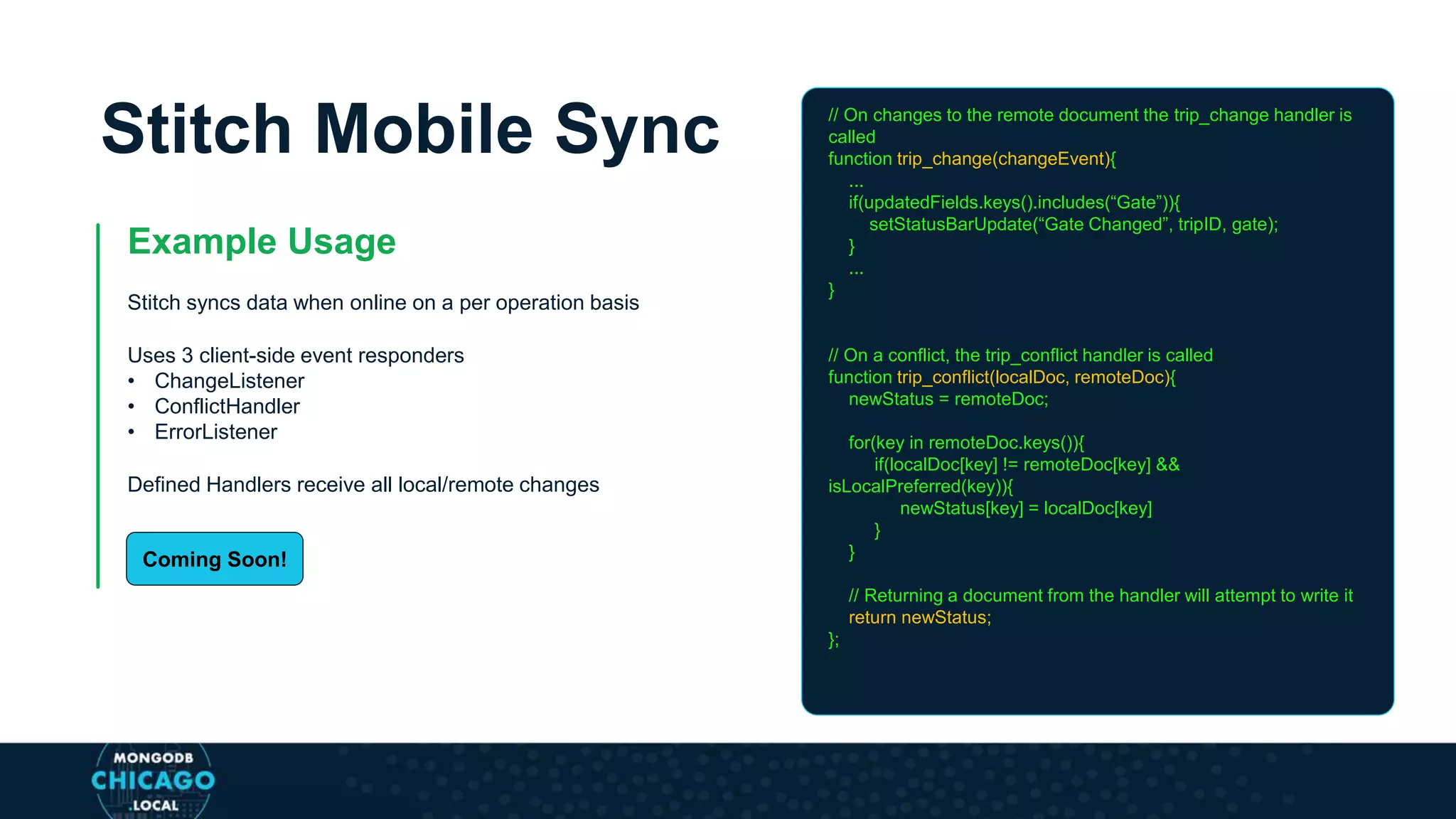 Stitch Mobile Sync

Example Usage

Stitch syncs data when online on a per operation basis

Uses 3 client-side event responders
• ChangeListener
• ConflictHandler
• ErrorListener

Defined Handlers receive all local/remote changes

Coming Soon!

// On changes to the remote document the trip_change handler is called
function trip_change(changeEvent){
 ...
 if(updatedFields.keys().includes(“Gate”)){
 setStatusBarUpdate(“Gate Changed”, tripID, gate);
 }
 ...
}

// On a conflict, the trip_conflict handler is called
function trip_conflict(localDoc, remoteDoc){
 newStatus = remoteDoc;

 for(key in remoteDoc.keys()){
 if(localDoc[key] != remoteDoc[key] && isLocalPreferred(key)){
 newStatus[key] = localDoc[key]
 }
 }

 // Returning a document from the handler will attempt to write it
 return newStatus;
};

MONGODB
CHICAGO
.LOCAL